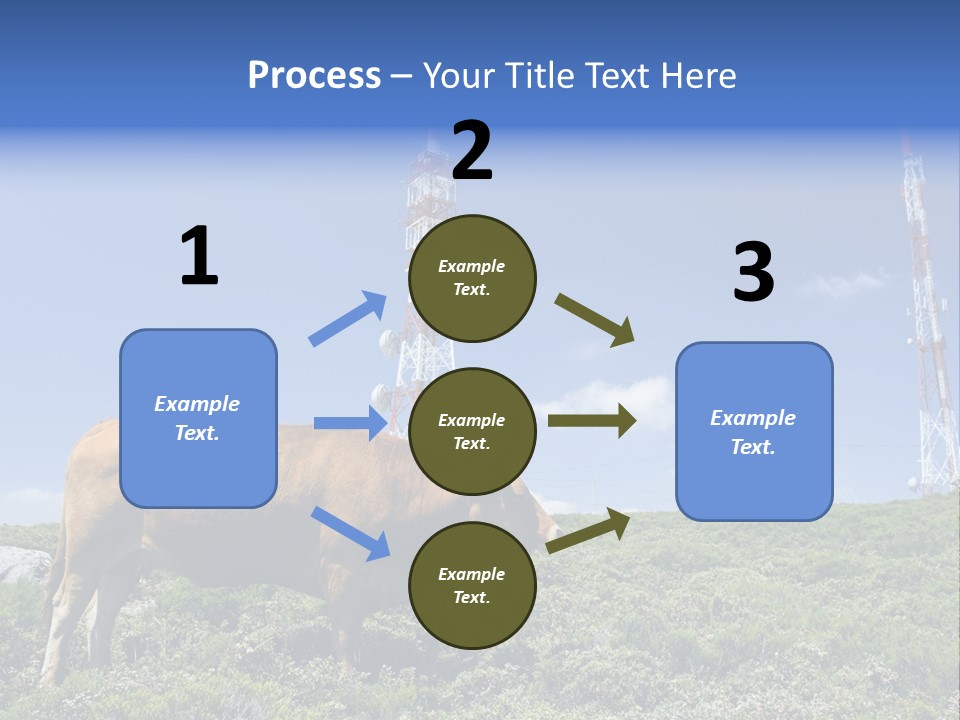 Process – Your Title Text Here

1

Example Text.

2

Example Text.

Example Text.

Example Text.

3

Example Text.